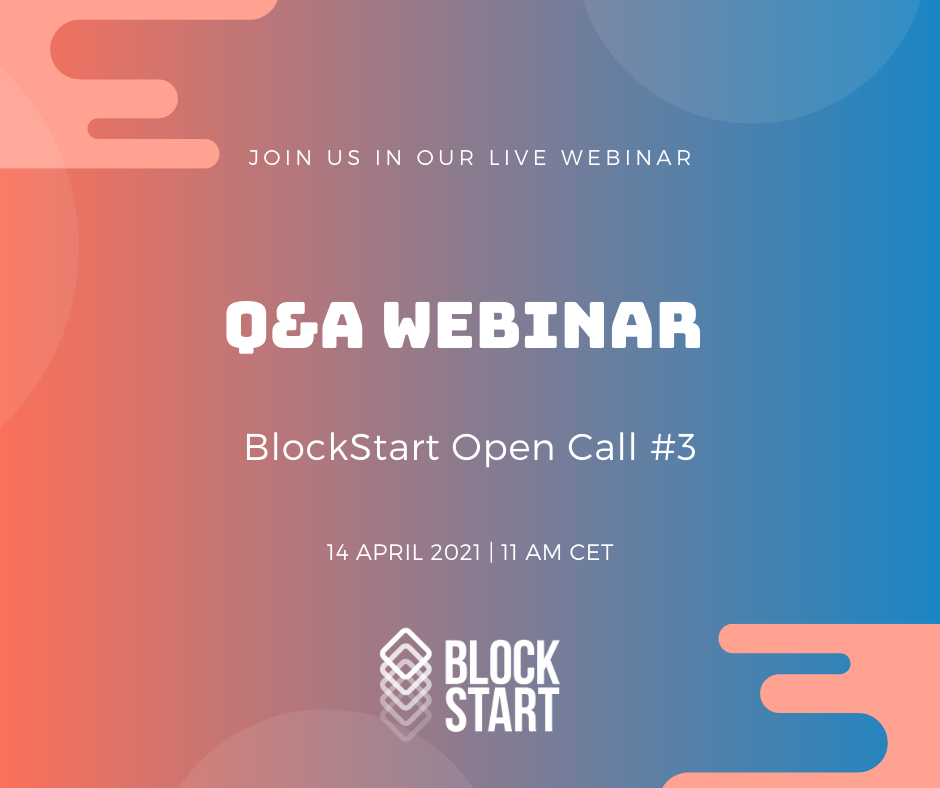 JOIN US IN OUR LIVE WEBINAR

Q&A WEBINAR

BlockStart Open Call #3

14 APRIL 2021 | 11 AM CET

BLOCK START